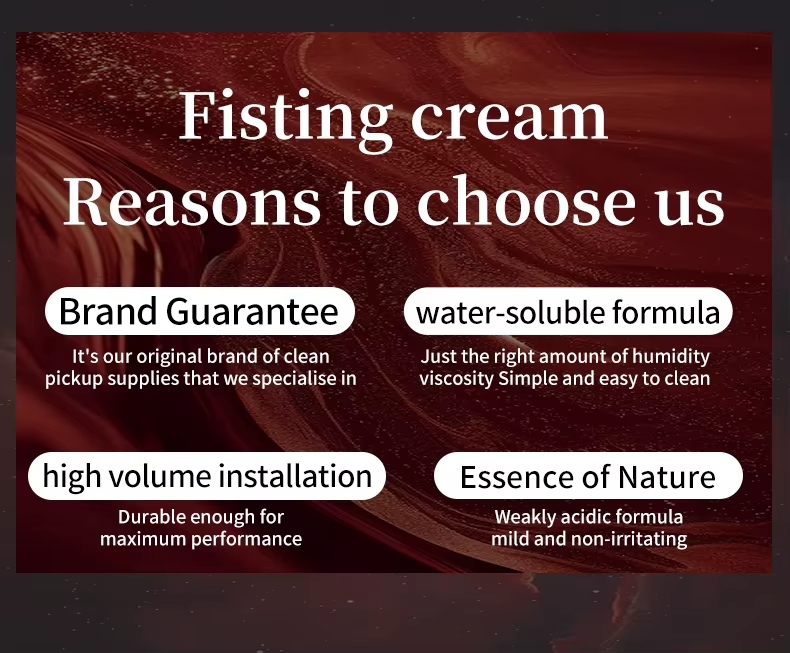 Fisting cream
Reasons to choose us

Brand Guarantee

It's our original brand of clean pickup supplies that we specialise in

water-soluble formula

Just the right amount of humidity viscosity Simple and easy to clean

high volume installation

Durable enough for maximum performance

Essence of Nature

Weakly acidic formula mild and non-irritating